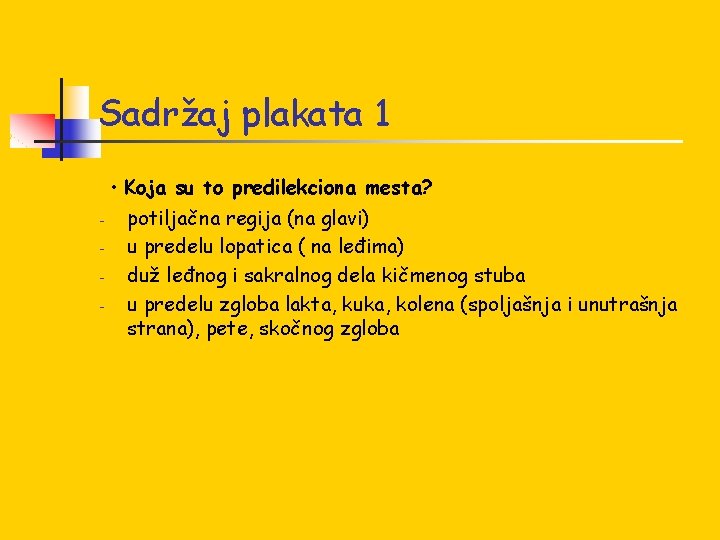 Sadržaj plakata 1

• Koja su to predilekciona mesta?

- potiljačna regija (na glavi)
- u predelu lopatica ( na leđima)
- duž leđnog i sakralnog dela kičmenog stuba
- u predelu zgloba lakta, kuka, kolena (spoljašnja i unutrašnja strana), pete, skočnog zgloba